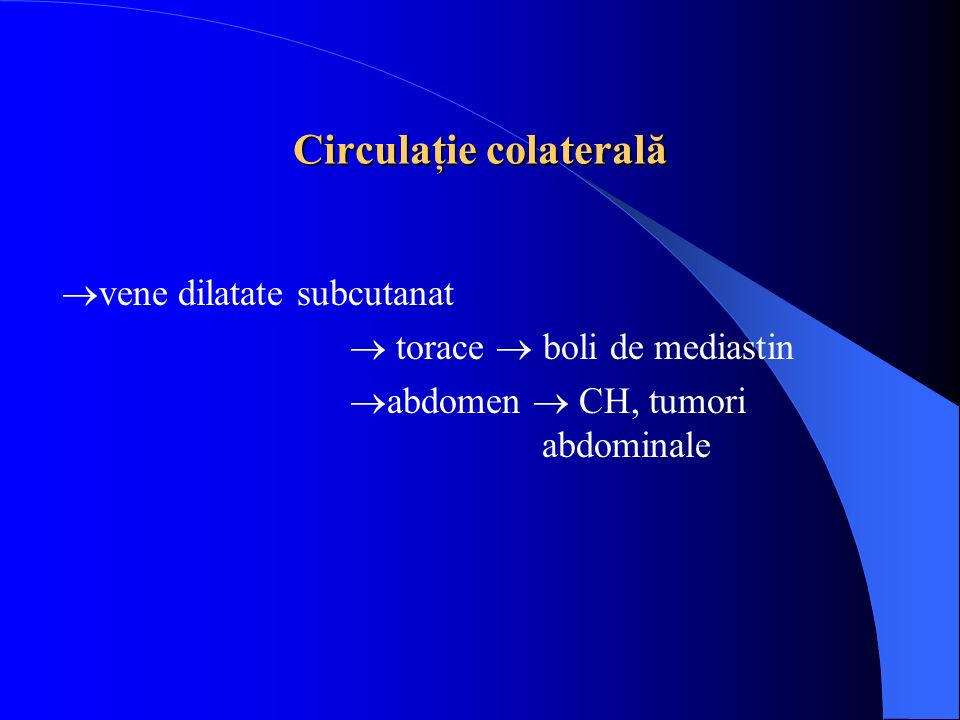 Circulație colaterală

→vene dilatate subcutanat

→ torace → boli de mediastin

→abdomen → CH, tumori abdominale